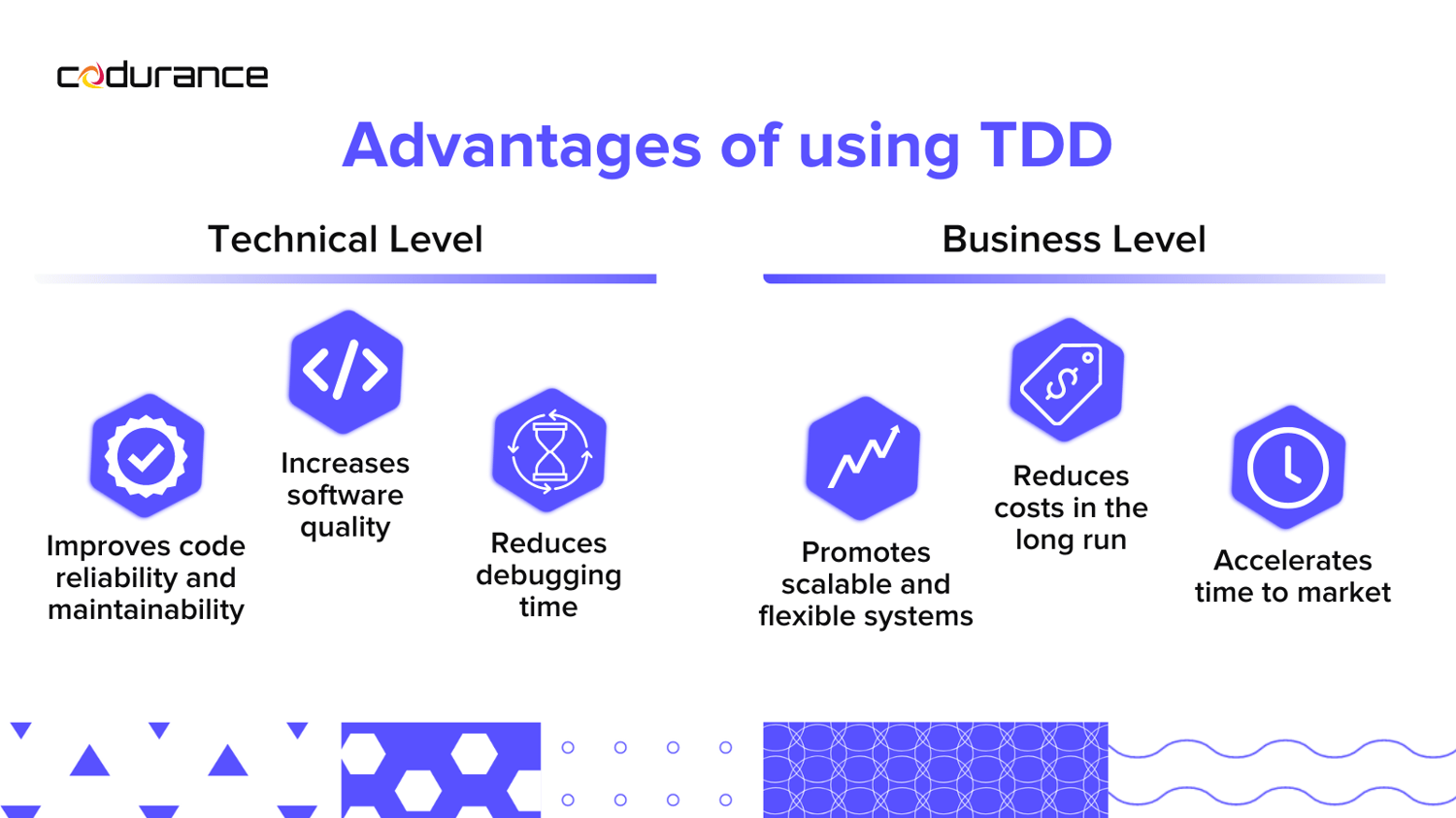 codurance

Advantages of using TDD

Technical Level

Improves code reliability and maintainability

Increases software quality

Reduces debugging time

Business Level

Promotes scalable and flexible systems

Reduces costs in the long run

Accelerates time to market